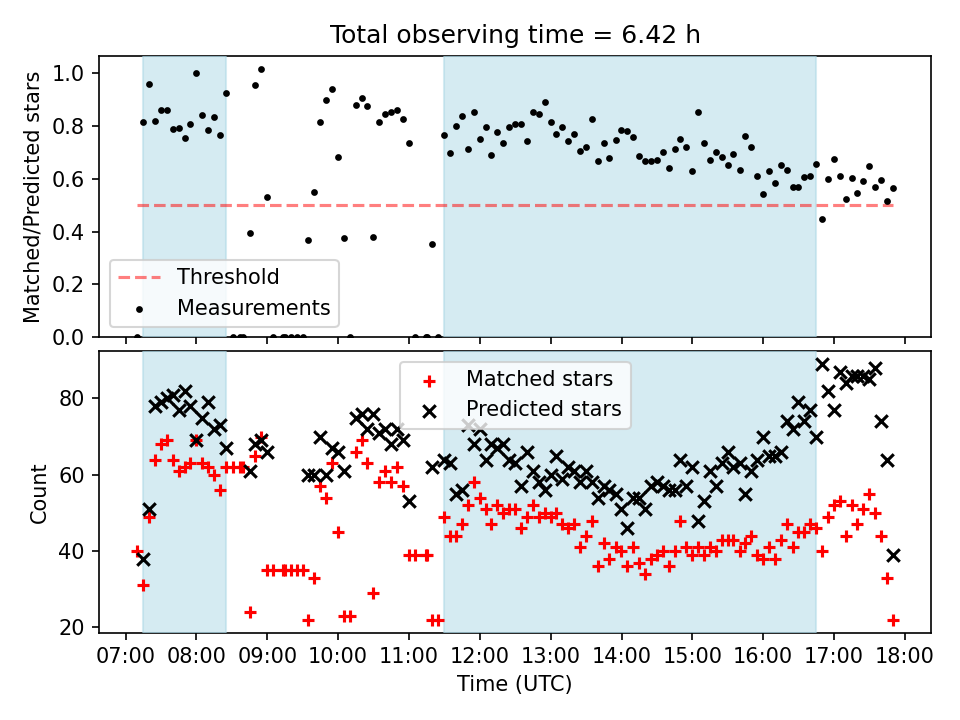 Total observing time = 6.42 h

Matched/Predicted stars

1.0
0.8
0.6
0.4
0.2
0.0

Threshold
Measurements

Count

80
60
40
20

Matched stars
Predicted stars

07:00 08:00 09:00 10:00 11:00 12:00 13:00 14:00 15:00 16:00 17:00 18:00

Time (UTC)